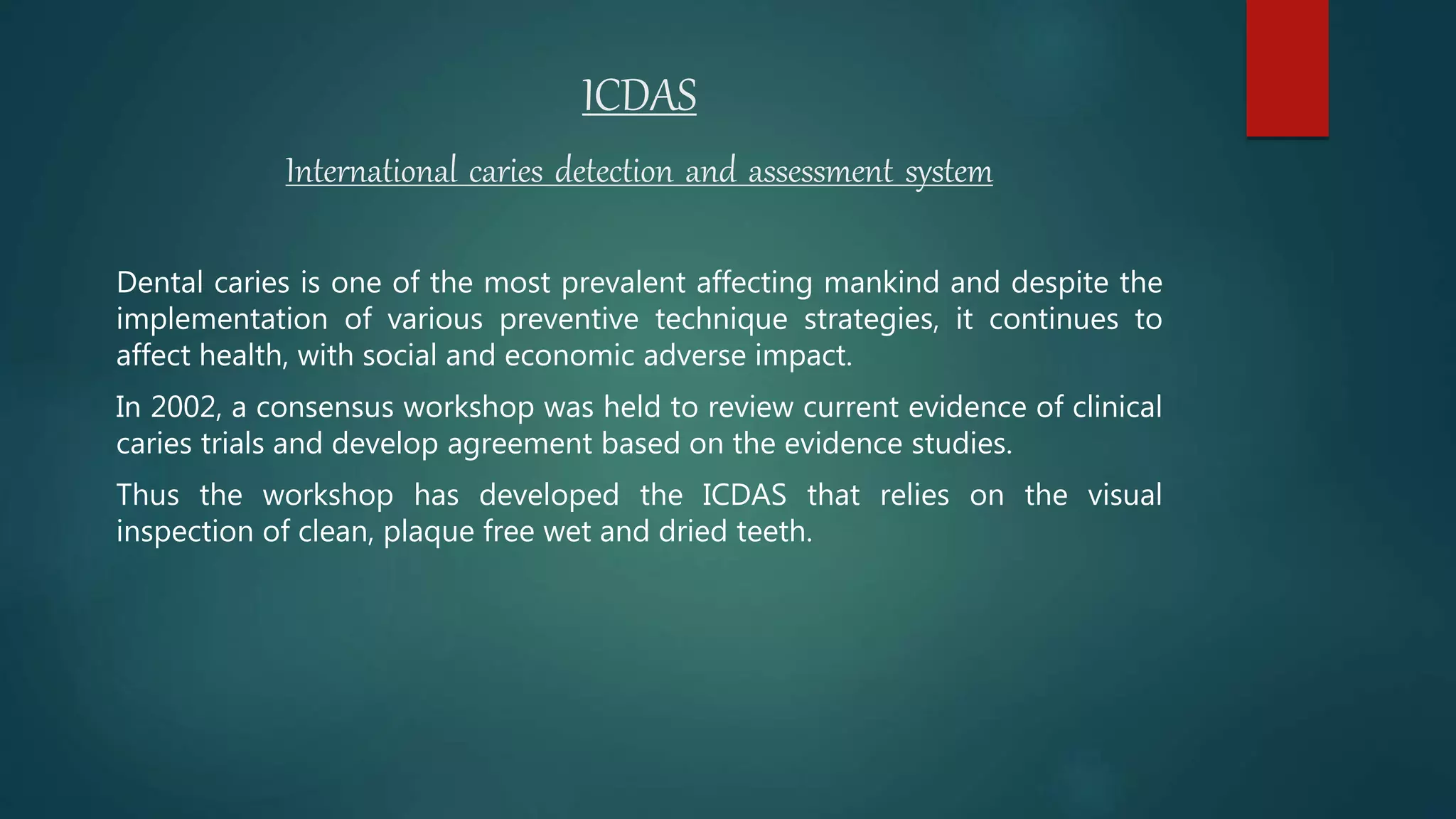 ICDAS

International caries detection and assessment system

Dental caries is one of the most prevalent affecting mankind and despite the implementation of various preventive technique strategies, it continues to affect health, with social and economic adverse impact.

In 2002, a consensus workshop was held to review current evidence of clinical caries trials and develop agreement based on the evidence studies.

Thus the workshop has developed the ICDAS that relies on the visual inspection of clean, plaque free wet and dried teeth.